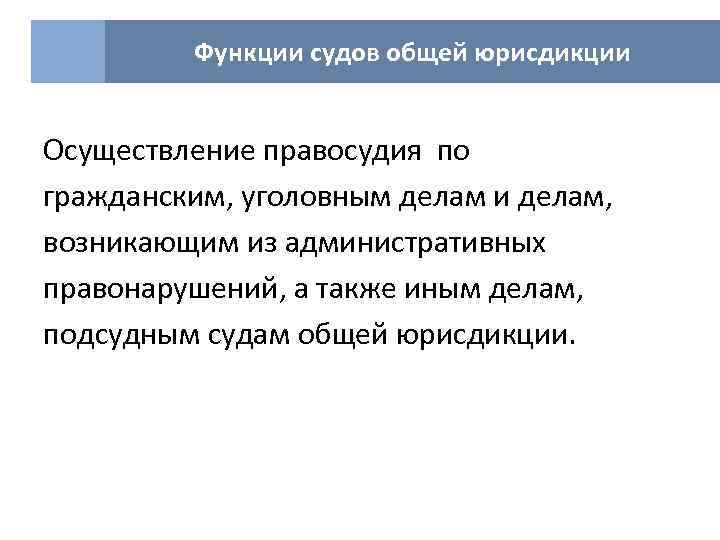 Функции судов общей юрисдикции

Осуществление правосудия по гражданским, уголовным делам и делам, возникающим из административных правонарушений, а также иным делам, подсудным судам общей юрисдикции.